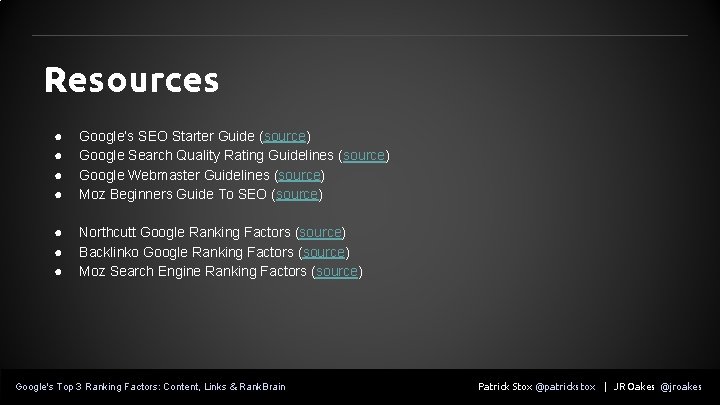 Resources

- Google's SEO Starter Guide (source)
- Google Search Quality Rating Guidelines (source)
- Google Webmaster Guidelines (source)
- Moz Beginners Guide To SEO (source)

- Northcutt Google Ranking Factors (source)
- Backlinko Google Ranking Factors (source)
- Moz Search Engine Ranking Factors (source)

Google's Top 3 Ranking Factors: Content, Links & RankBrain

Patrick Stox @patrickstox | JR Oakes @jroakes